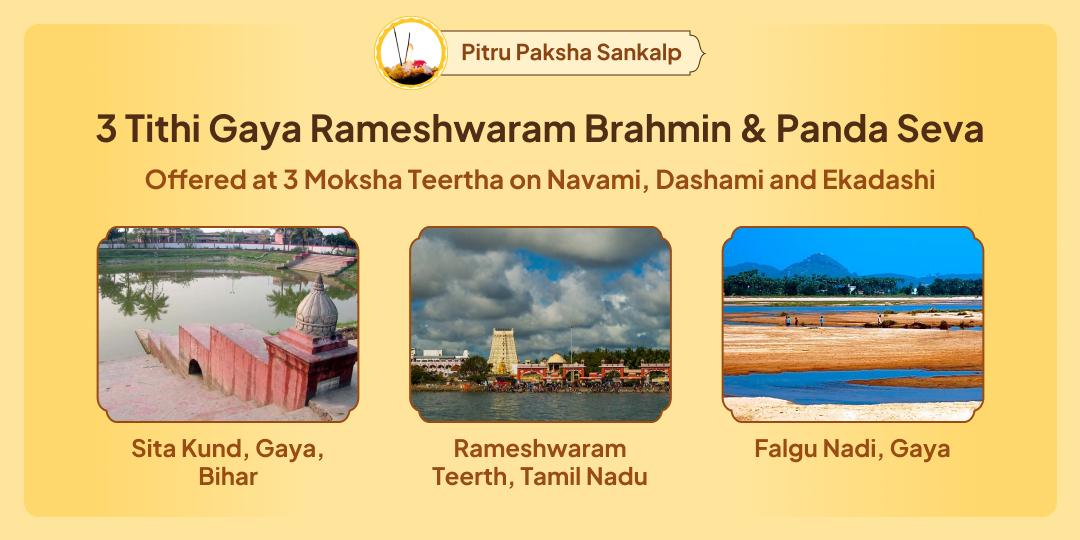 Pitru Paksha Sankalp

3 Tithi Gaya Rameshwaram Brahmin & Panda Seva

Offered at 3 Moksha Teertha on Navami, Dashami and Ekadashi

Sita Kund, Gaya, Bihar

Rameshwaram Teerth, Tamil Nadu

Falgu Nadi, Gaya